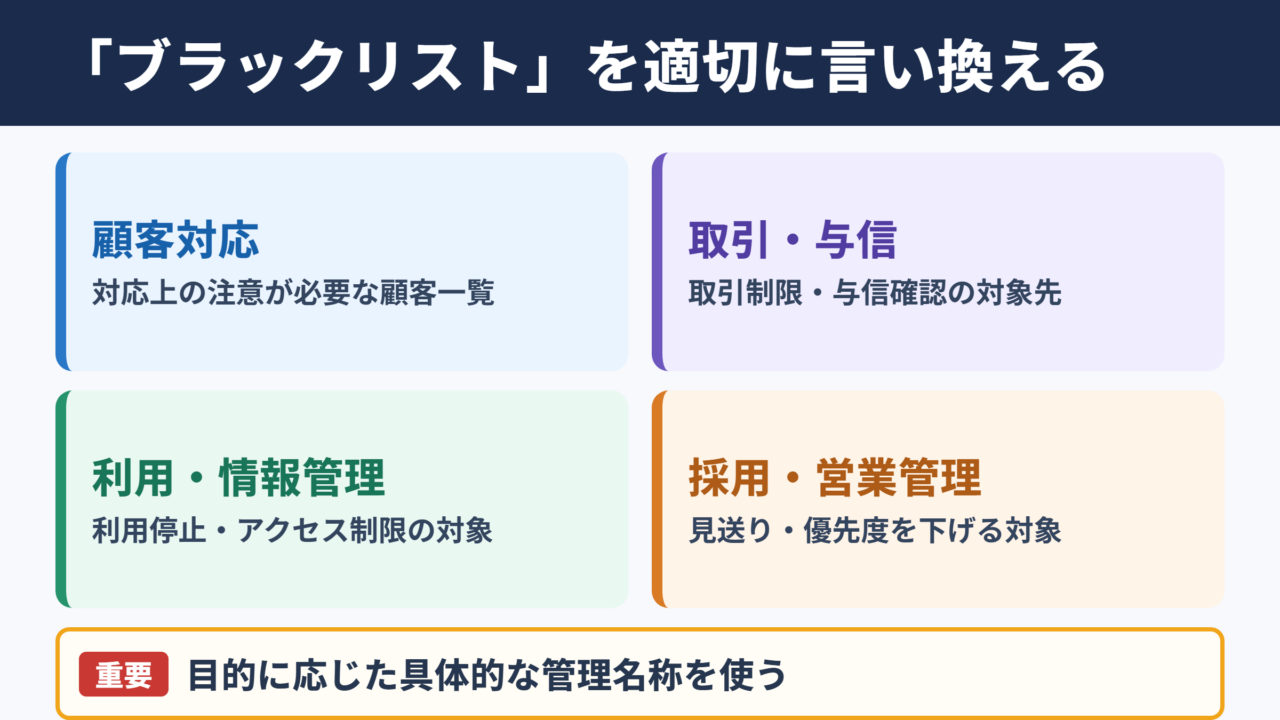 「ブラックリスト」を適切に言い換える

顧客対応
対応上の注意が必要な顧客一覧

取引・与信
取引制限・与信確認の対象先

利用・情報管理
利用停止・アクセス制限の対象

採用・営業管理
見送り・優先度を下げる対象

重要 目的に応じた具体的な管理名称を使う